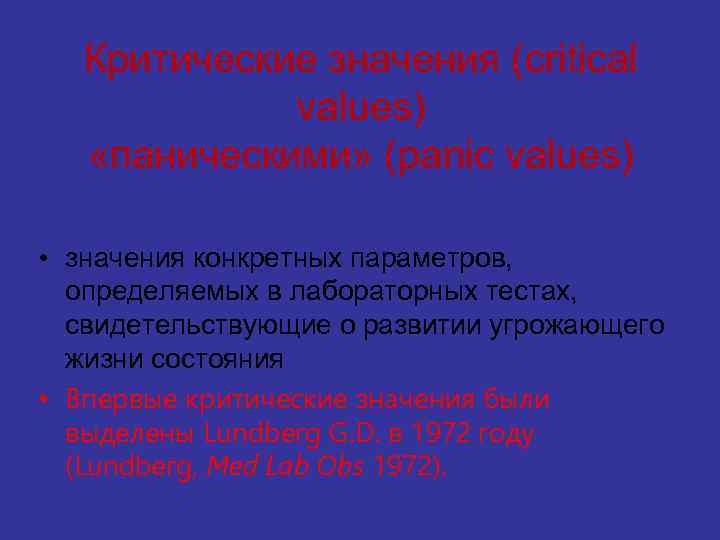 Критические значения (critical values) «паническими» (panic values)

• значения конкретных параметров, определяемых в лабораторных тестах, свидетельствующие о развитии угрожающего жизни состояния

• Впервые критические значения были выделены Lundberg G.D. в 1972 году (Lundberg, Med Lab Obs 1972).